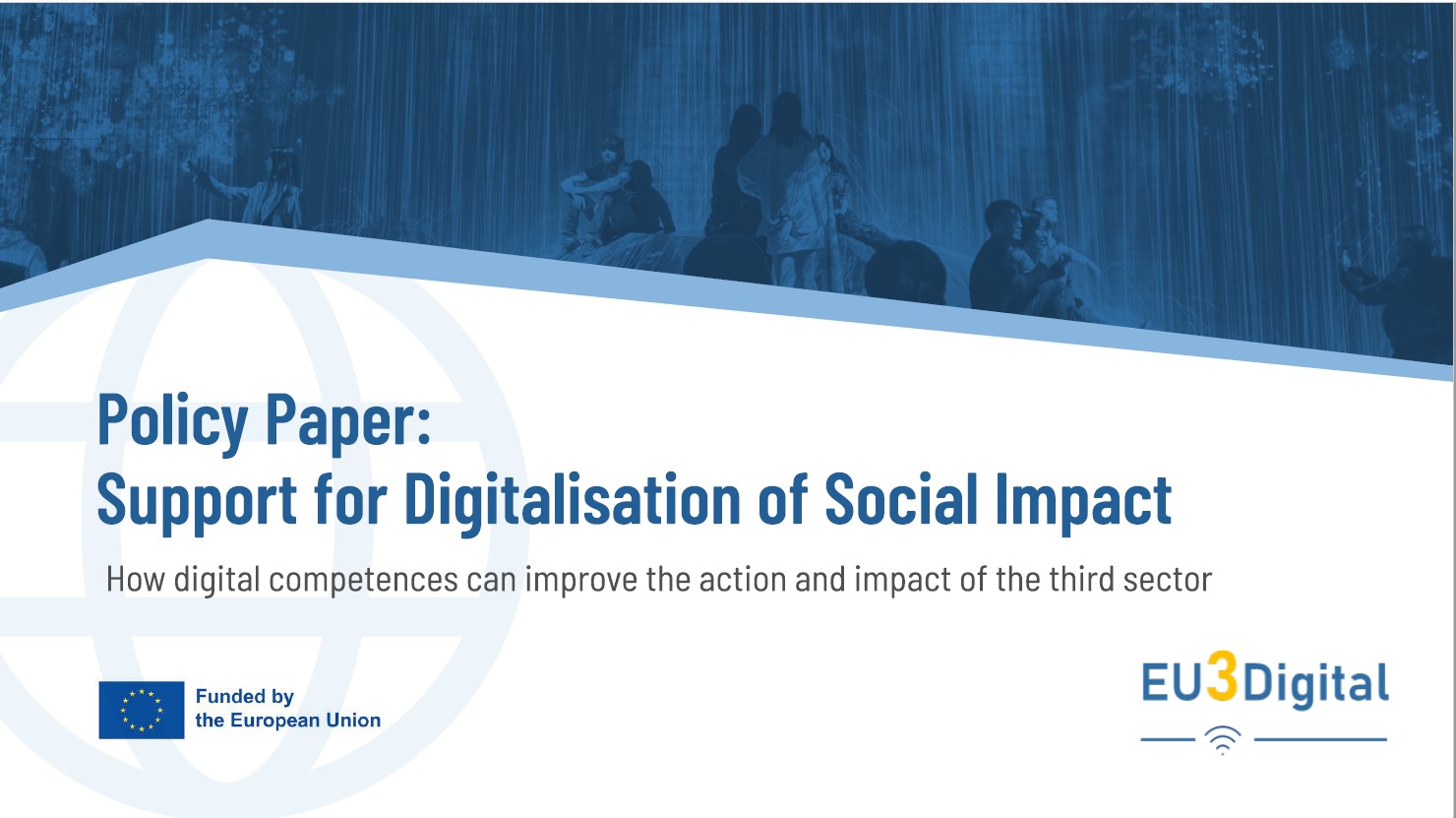 Policy Paper:
Support for Digitalisation of Social Impact

How digital competences can improve the action and impact of the third sector

Funded by
the European Union

EU3Digital